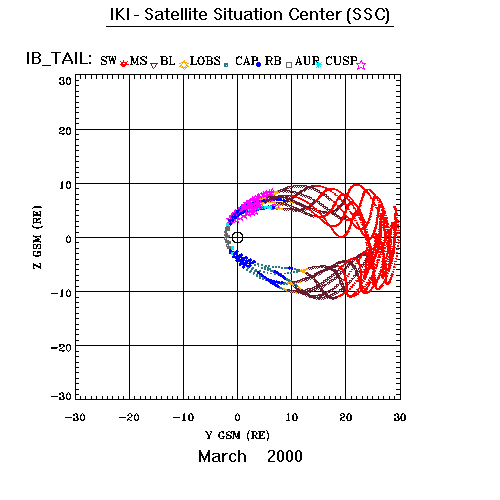 IKI - Satellite Situation Center (SSC)

IB_TAIL: SW MS BL LOBS CAP RB AUR CUSP

30
20
10
0
−10
−20
−30

Z GSM (RE)

−30 −20 −10 0 10 20 30

Y GSM (RE)

March 2000